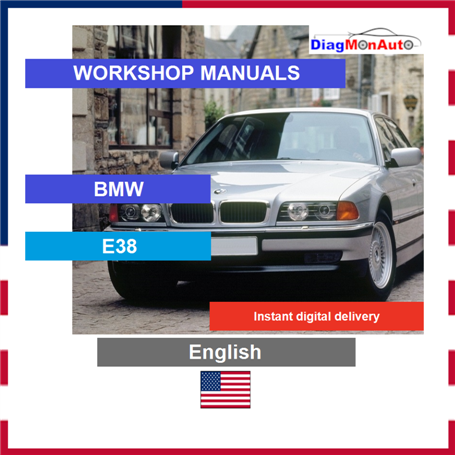 DiagMonAuto

WORKSHOP MANUALS

BMW

E38

Instant digital delivery

English